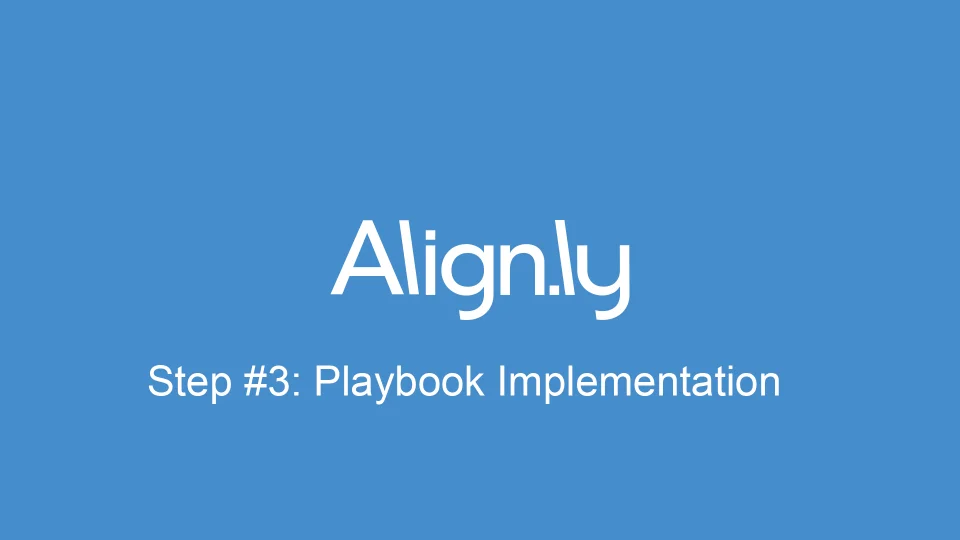 Align.ly

Step #3: Playbook Implementation